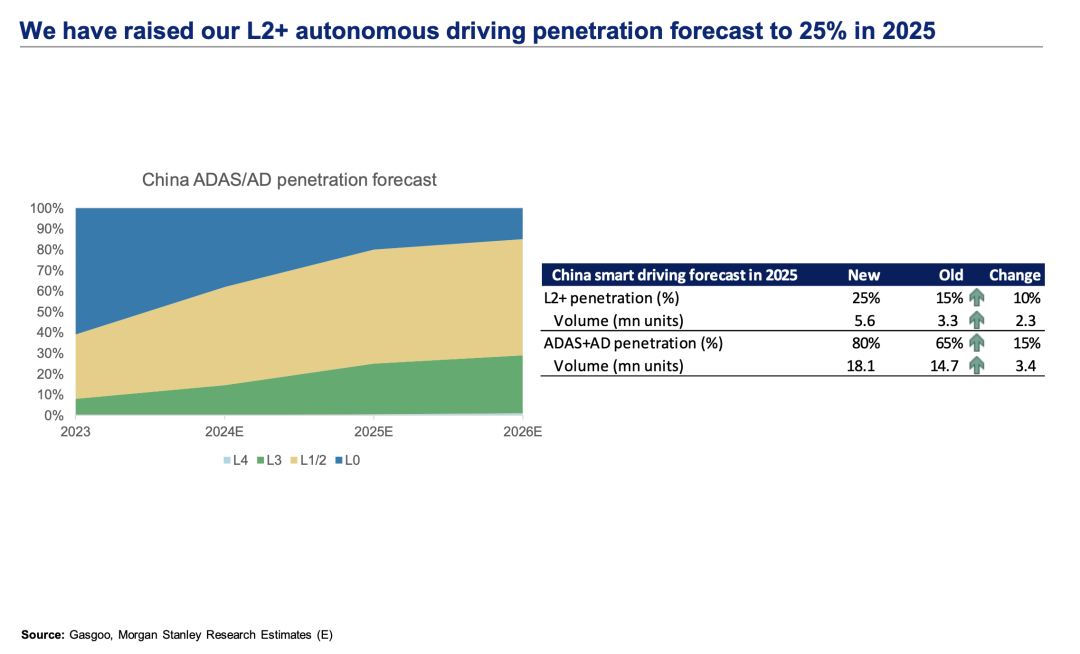 We have raised our L2+ autonomous driving penetration forecast to 25% in 2025

China ADAS/AD penetration forecast

100%
90%
80%
70%
60%
50%
40%
30%
20%
10%
0%

2023
2024E
2025E
2026E

L4 L3 L1/2 L0

| China smart driving forecast in 2025 | New | Old | Change |
|---|---|---|---|
| L2+ penetration (%) | 25% | 15% | 10% |
| Volume (mn units) | 5.6 | 3.3 | 2.3 |
| ADAS+AD penetration (%) | 80% | 65% | 15% |
| Volume (mn units) | 18.1 | 14.7 | 3.4 |

Source: Gasgoo, Morgan Stanley Research Estimates (E)